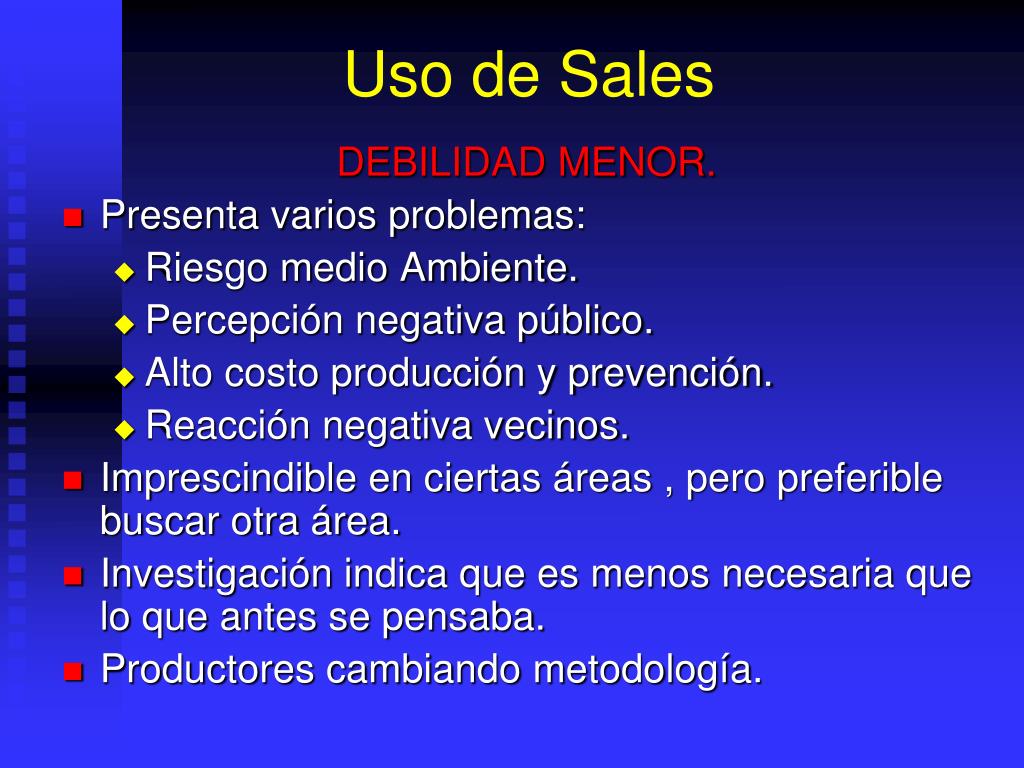 Uso de Sales

DEBILIDAD MENOR.

Presenta varios problemas:
Riesgo medio Ambiente.
Percepción negativa público.
Alto costo producción y prevención.
Reacción negativa vecinos.

Imprescindible en ciertas áreas , pero preferible buscar otra área.

Investigación indica que es menos necesaria que lo que antes se pensaba.

Productores cambiando metodología.